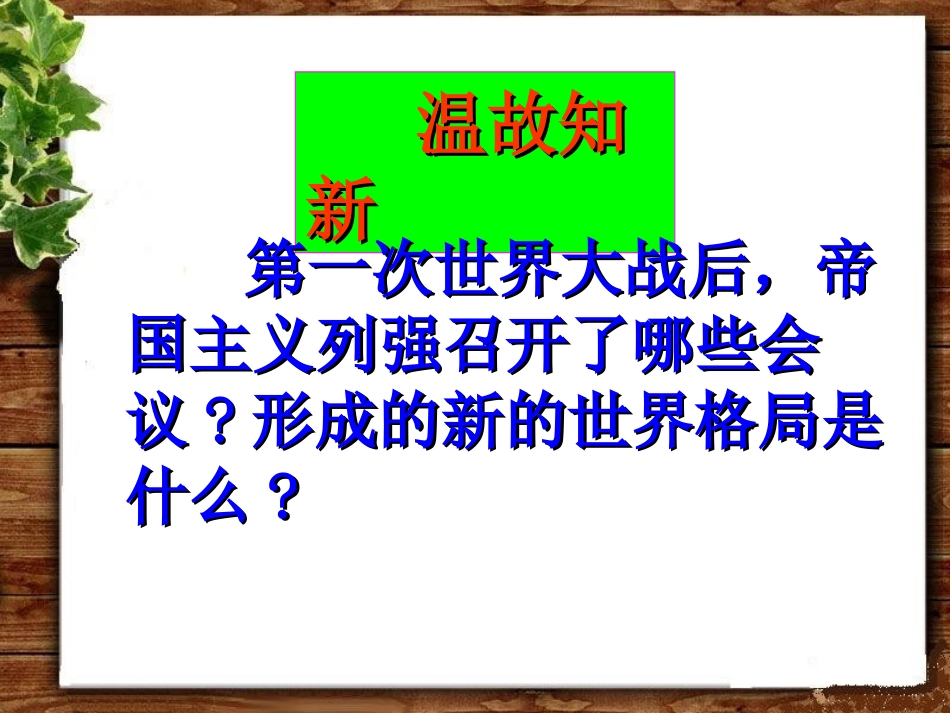 温故知新

第一次世界大战后，帝国主义列强召开了哪些会议？形成的新的世界格局是什么？